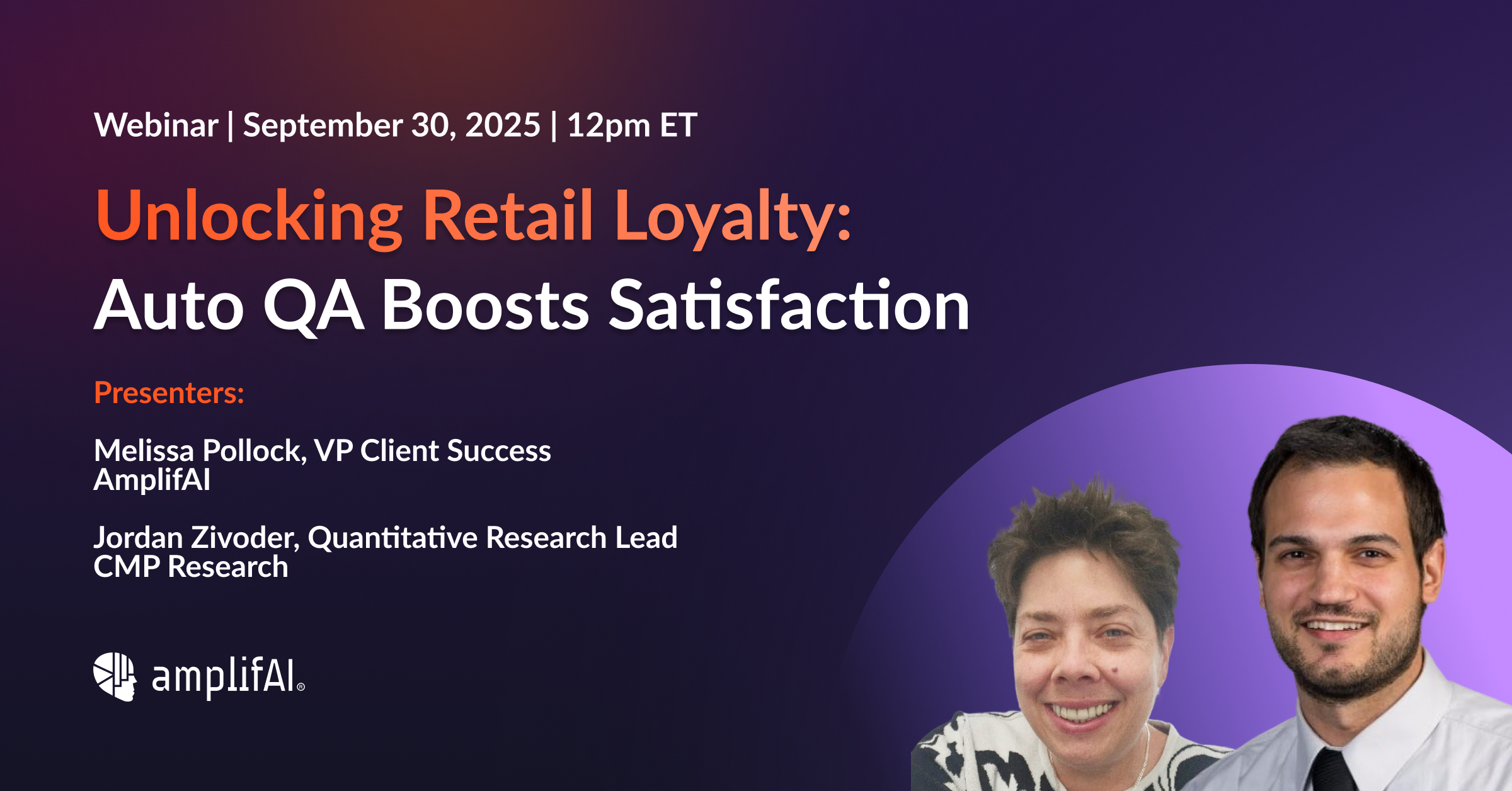 Webinar | September 30, 2025 | 12pm ET

Unlocking Retail Loyalty:
Auto QA Boosts Satisfaction

Presenters:

Melissa Pollock, VP Client Success
AmplifAI

Jordan Zivoder, Quantitative Research Lead
CMP Research

amplifAI®